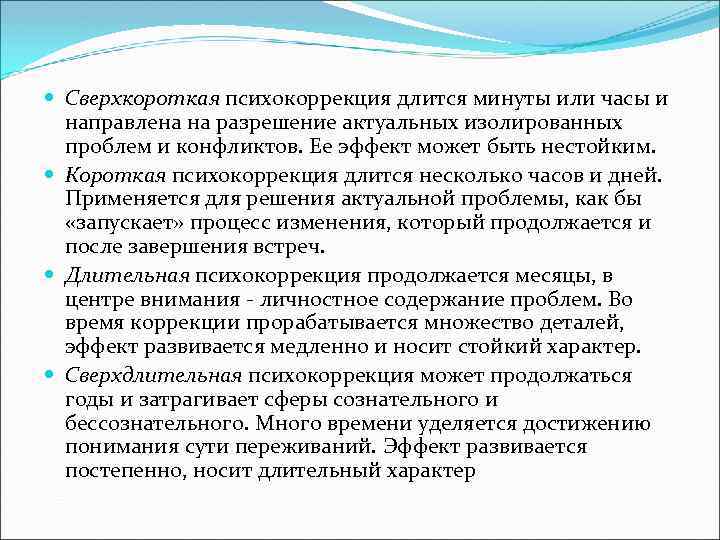 Сверхкороткая психокоррекция длится минуты или часы и направлена на разрешение актуальных изолированных проблем и конфликтов. Ее эффект может быть нестойким.

Короткая психокоррекция длится несколько часов и дней. Применяется для решения актуальной проблемы, как бы «запускает» процесс изменения, который продолжается и после завершения встреч.

Длительная психокоррекция продолжается месяцы, в центре внимания - личностное содержание проблем. Во время коррекции прорабатывается множество деталей, эффект развивается медленно и носит стойкий характер.

Сверхдлительная психокоррекция может продолжаться годы и затрагивает сферы сознательного и бессознательного. Много времени уделяется достижению понимания сути переживаний. Эффект развивается постепенно, носит длительный характер